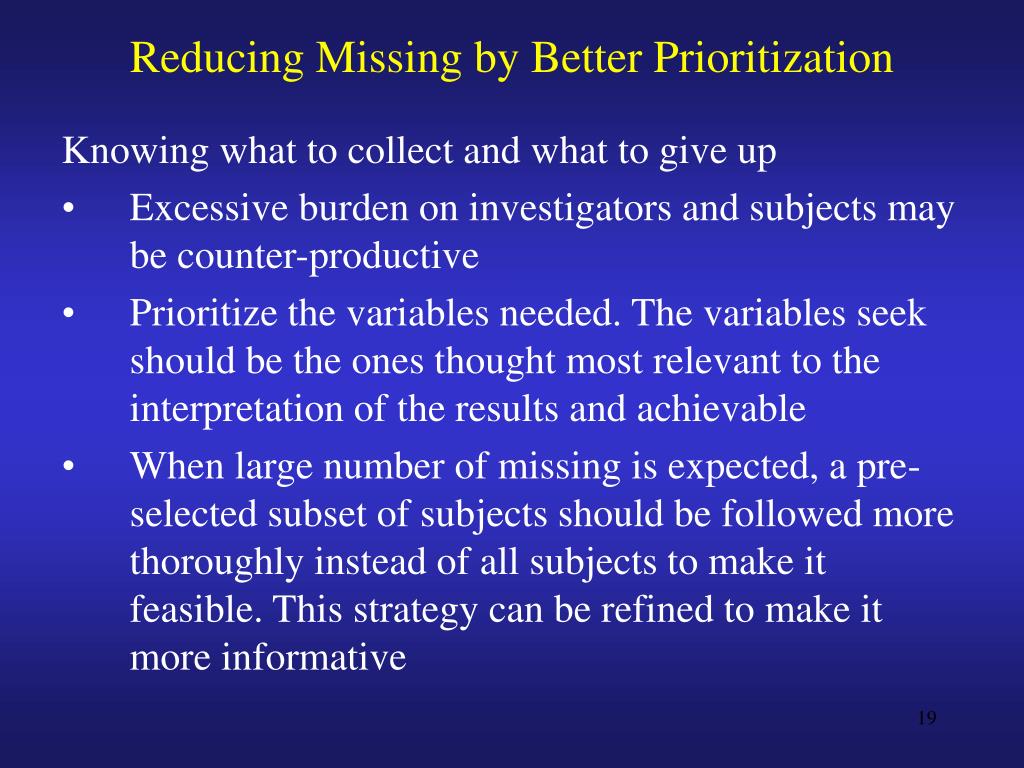 Reducing Missing by Better Prioritization

Knowing what to collect and what to give up

• Excessive burden on investigators and subjects may be counter-productive

• Prioritize the variables needed. The variables seek should be the ones thought most relevant to the interpretation of the results and achievable

• When large number of missing is expected, a pre-selected subset of subjects should be followed more thoroughly instead of all subjects to make it feasible. This strategy can be refined to make it more informative

19